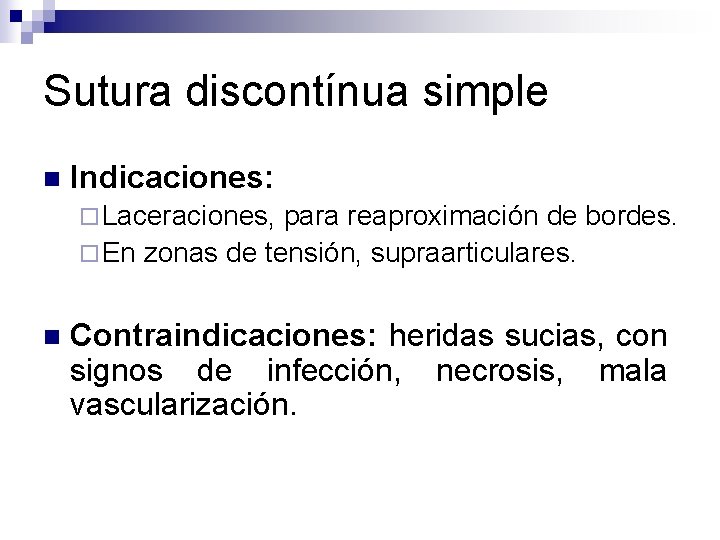 Sutura discontínua simple

Indicaciones:

Laceraciones, para reaproximación de bordes.

En zonas de tensión, supraarticulares.

Contraindicaciones: heridas sucias, con signos de infección, necrosis, mala vascularización.